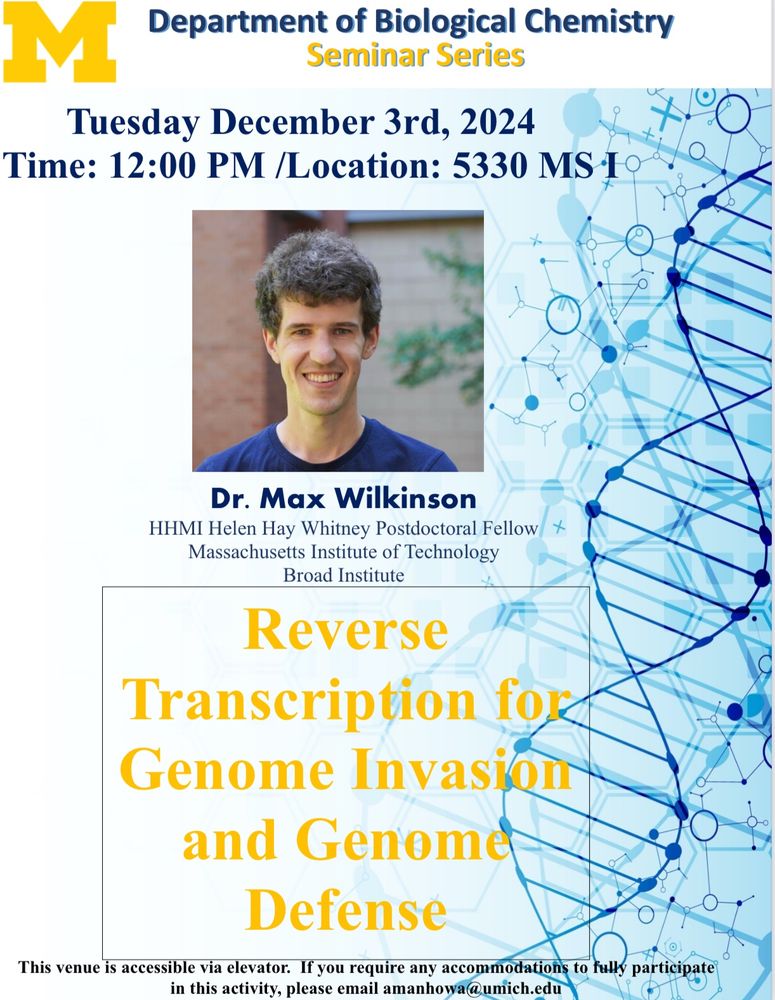 M

Department of Biological Chemistry
Seminar Series

Tuesday December 3rd, 2024
Time: 12:00 PM /Location: 5330 MS I

Dr. Max Wilkinson
HHMI Helen Hay Whitney Postdoctoral Fellow
Massachusetts Institute of Technology
Broad Institute

Reverse Transcription for Genome Invasion and Genome Defense

This venue is accessible via elevator. If you require any accommodations to fully participate in this activity, please email amanhowa@umich.edu